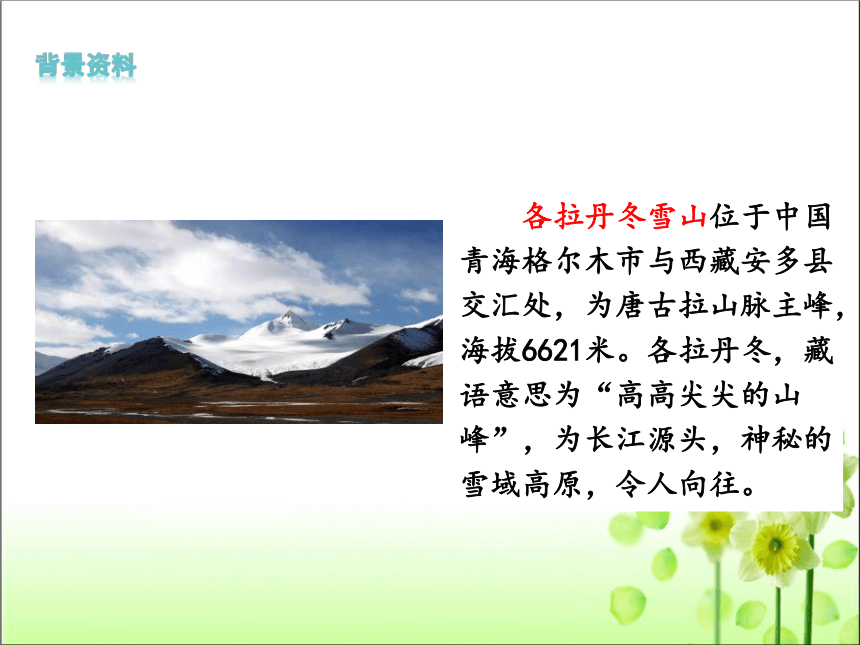 背景资料

各拉丹冬雪山位于中国青海格尔木市与西藏安多县交汇处，为唐古拉山脉主峰，海拔6621米。各拉丹冬，藏语意思为“高高尖尖的山峰”，为长江源头，神秘的雪域高原，令人向往。